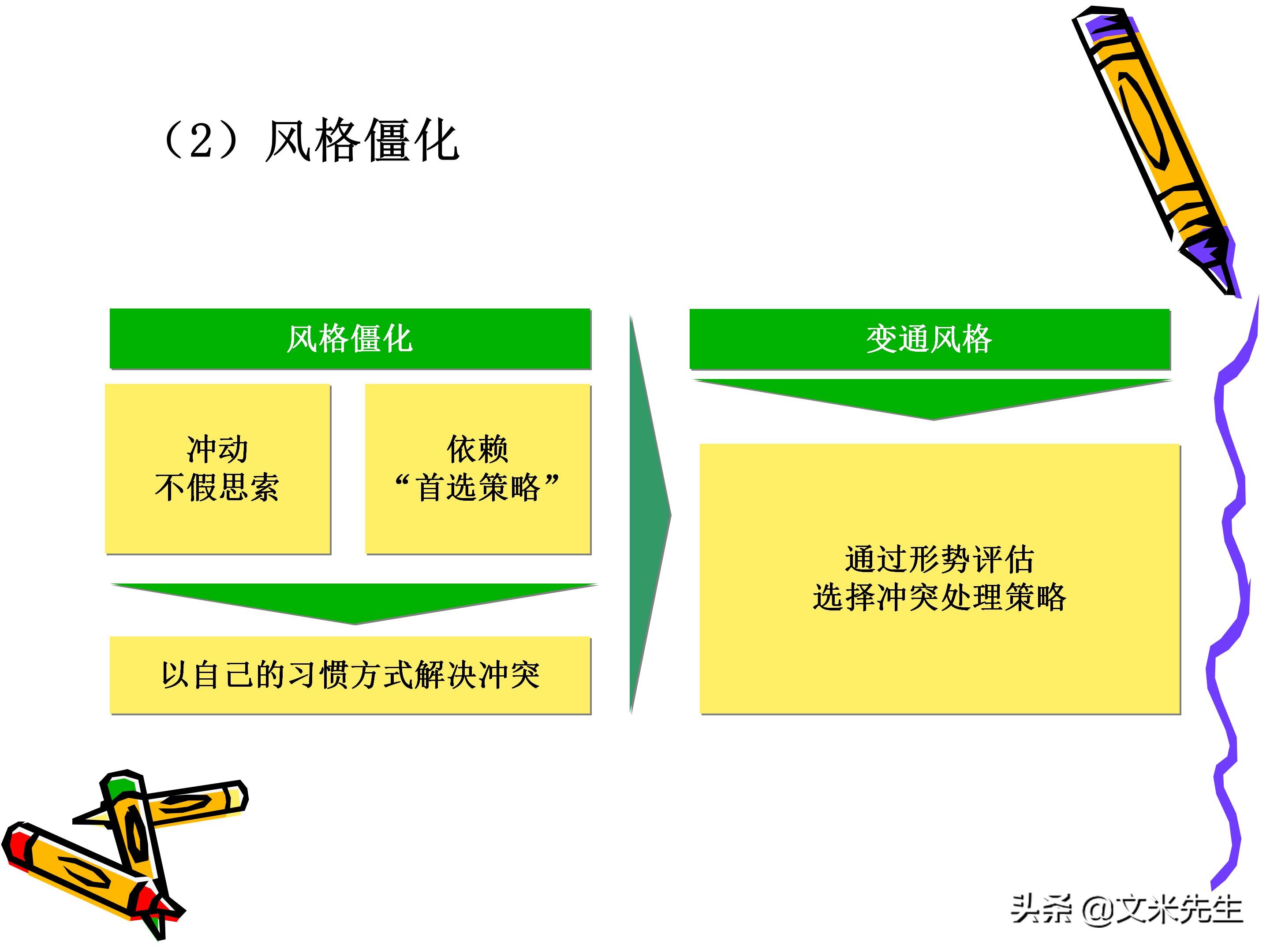 （2）风格僵化

风格僵化

冲动
不假思索

依赖
“首选策略”

以自己的习惯方式解决冲突

变通风格

通过形势评估
选择冲突处理策略

头条 @文米先生